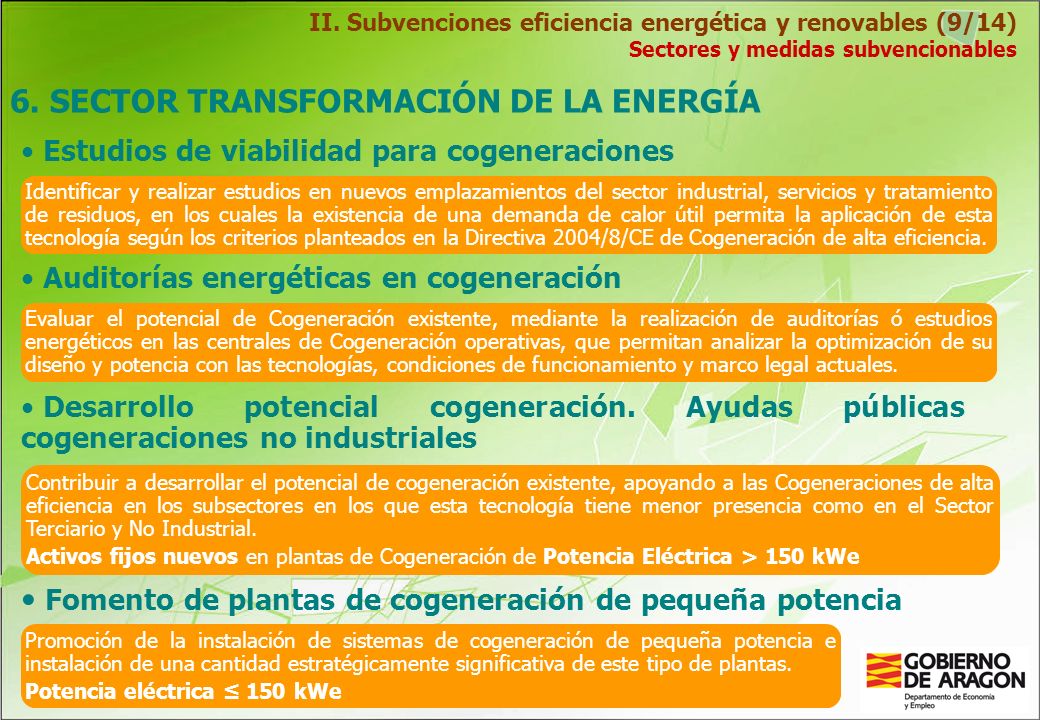 II. Subvenciones eficiencia energética y renovables (9/14)
Sectores y medidas subvencionables

6. SECTOR TRANSFORMACIÓN DE LA ENERGÍA

• Estudios de viabilidad para cogeneraciones

Identificar y realizar estudios en nuevos emplazamientos del sector industrial, servicios y tratamiento de residuos, en los cuales la existencia de una demanda de calor útil permita la aplicación de esta tecnología según los criterios planteados en la Directiva 2004/8/CE de Cogeneración de alta eficiencia.

• Auditorías energéticas en cogeneración

Evaluar el potencial de Cogeneración existente, mediante la realización de auditorías ó estudios energéticos en las centrales de Cogeneración operativas, que permitan analizar la optimización de su diseño y potencia con las tecnologías, condiciones de funcionamiento y marco legal actuales.

• Desarrollo potencial cogeneración. Ayudas públicas cogeneraciones no industriales

Contribuir a desarrollar el potencial de cogeneración existente, apoyando a las Cogeneraciones de alta eficiencia en los subsectores en los que esta tecnología tiene menor presencia como en el Sector Terciario y No Industrial.

Activos fijos nuevos en plantas de Cogeneración de Potencia Eléctrica > 150 kWe

• Fomento de plantas de cogeneración de pequeña potencia

Promoción de la instalación de sistemas de cogeneración de pequeña potencia e instalación de una cantidad estratégicamente significativa de este tipo de plantas.

Potencia eléctrica ≤ 150 kWe

GOBIERNO DE ARAGON
Departamento de Economía y Empleo